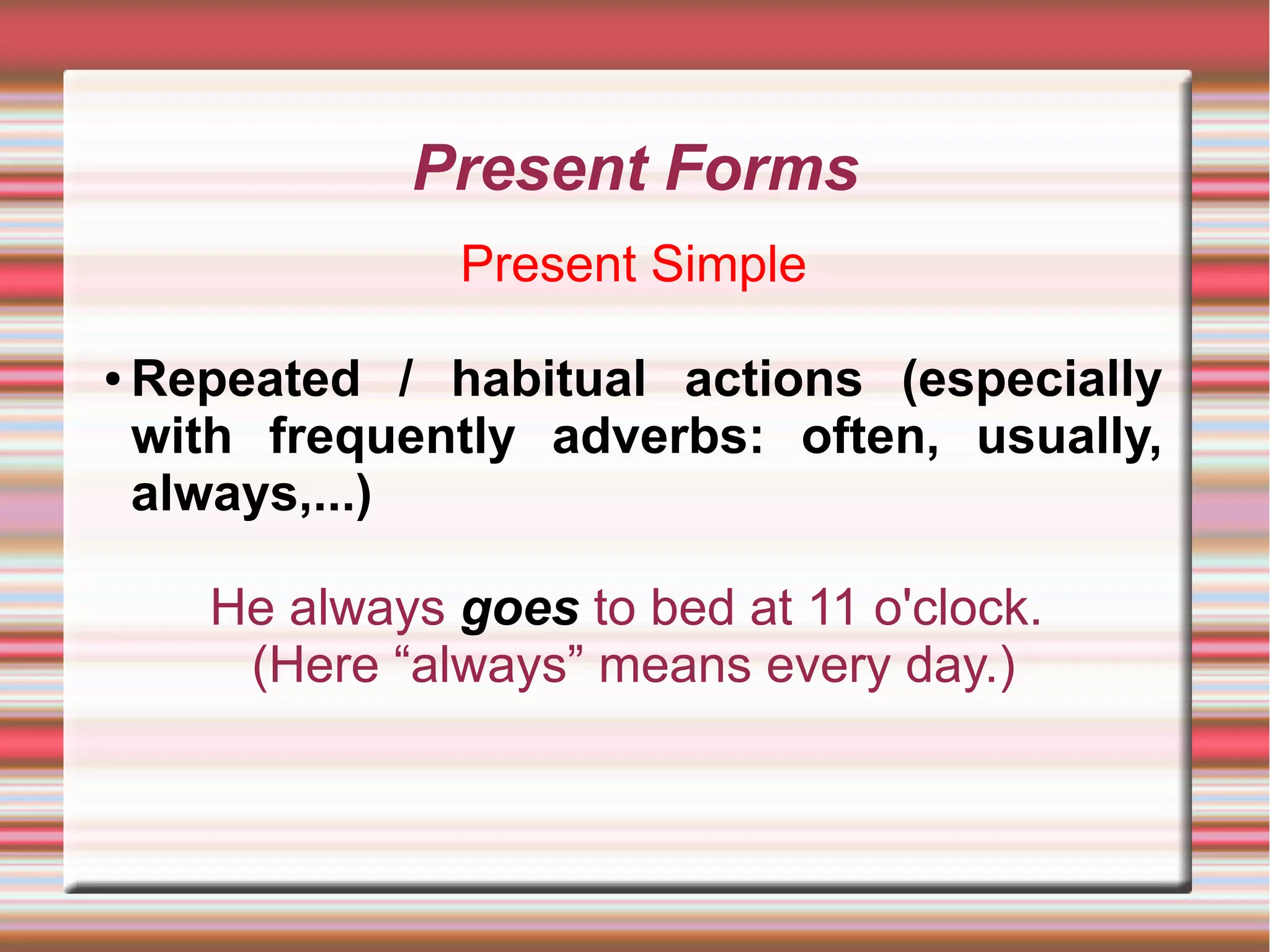 Present Forms

Present Simple

• Repeated / habitual actions (especially with frequently adverbs: often, usually, always,...)

He always goes to bed at 11 o'clock.
(Here “always” means every day.)